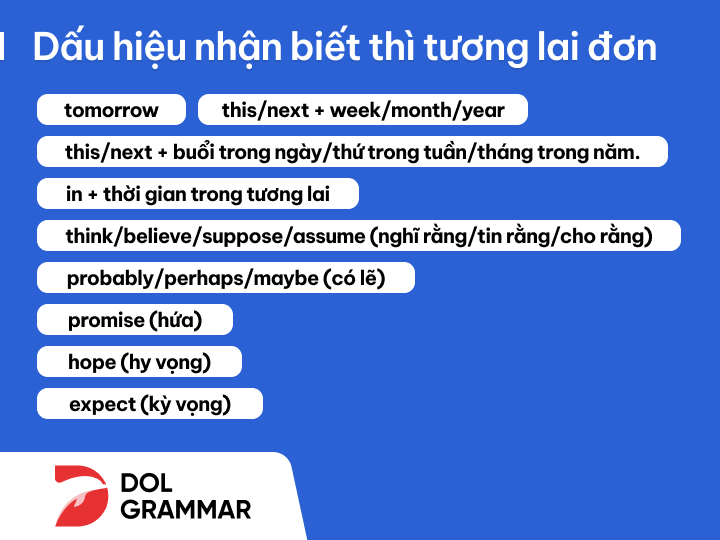 Dấu hiệu nhận biết thì tương lai đơn

tomorrow

this/next + week/month/year

this/next + buổi trong ngày/thứ trong tuần/tháng trong năm.

in + thời gian trong tương lai

think/believe/suppose/assume (nghĩ rằng/tin rằng/cho rằng)

probably/perhaps/maybe (có lẽ)

promise (hứa)

hope (hy vọng)

expect (kỳ vọng)

DOL GRAMMAR